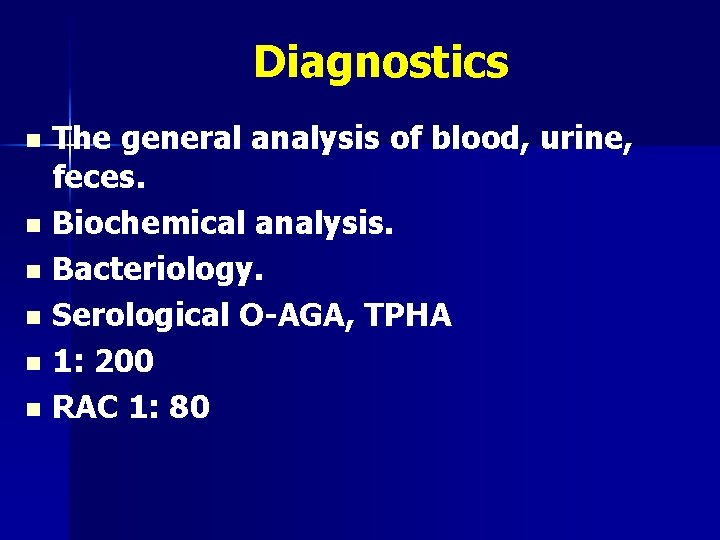 Diagnostics

- The general analysis of blood, urine, feces.
- Biochemical analysis.
- Bacteriology.
- Serological O-AGA, TPHA
- 1: 200
- RAC 1: 80